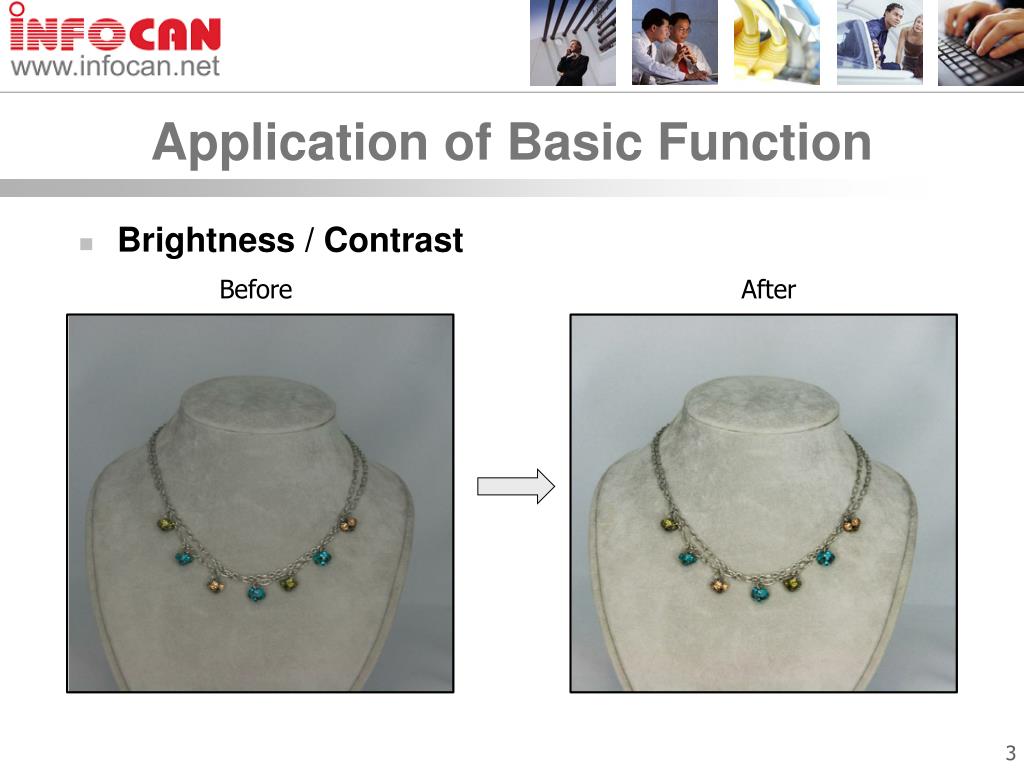 INFOCAN
www.infocan.net

Application of Basic Function

Brightness / Contrast

Before

After

3